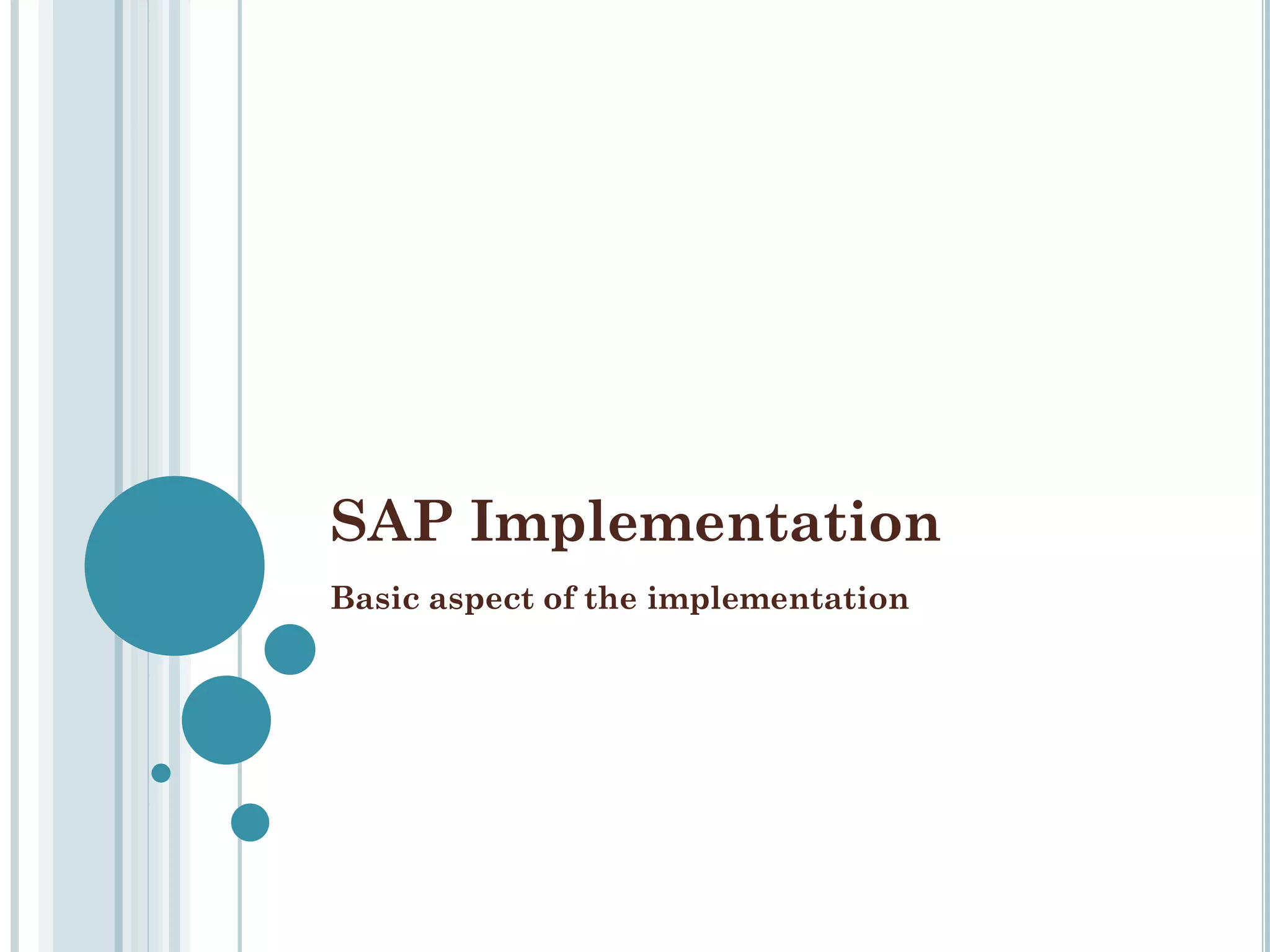 SAP Implementation

Basic aspect of the implementation